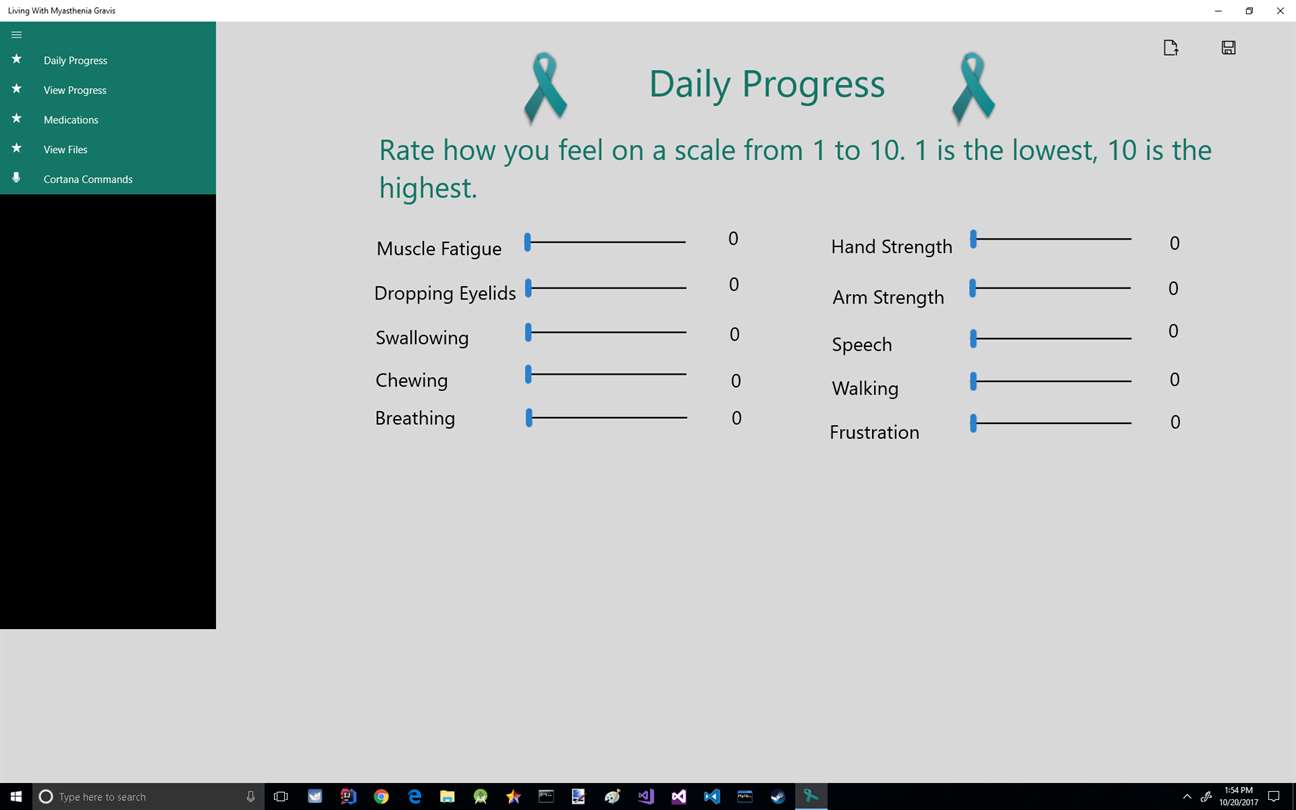 Living With Myasthenia Gravis

Daily Progress
View Progress
Medications
View Files
Cortana Commands

Daily Progress

Rate how you feel on a scale from 1 to 10. 1 is the lowest, 10 is the highest.

Muscle Fatigue 0
Dropping Eyelids 0
Swallowing 0
Chewing 0
Breathing 0

Hand Strength 0
Arm Strength 0
Speech 0
Walking 0
Frustration 0

Type here to search

1:54 PM
10/20/2017